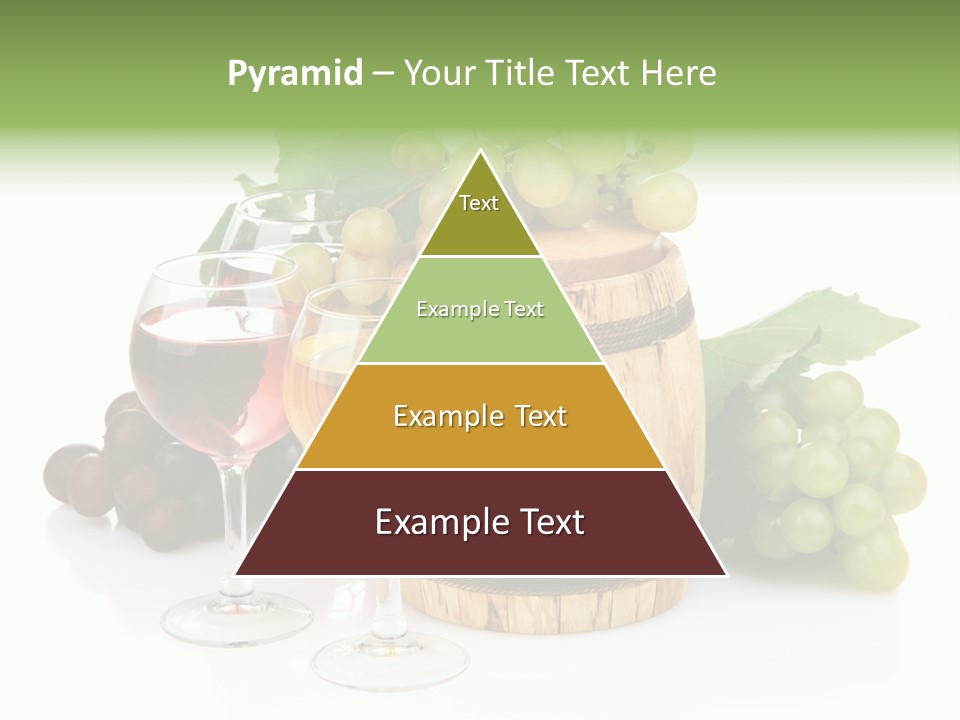 Pyramid – Your Title Text Here

Text

Example Text

Example Text

Example Text